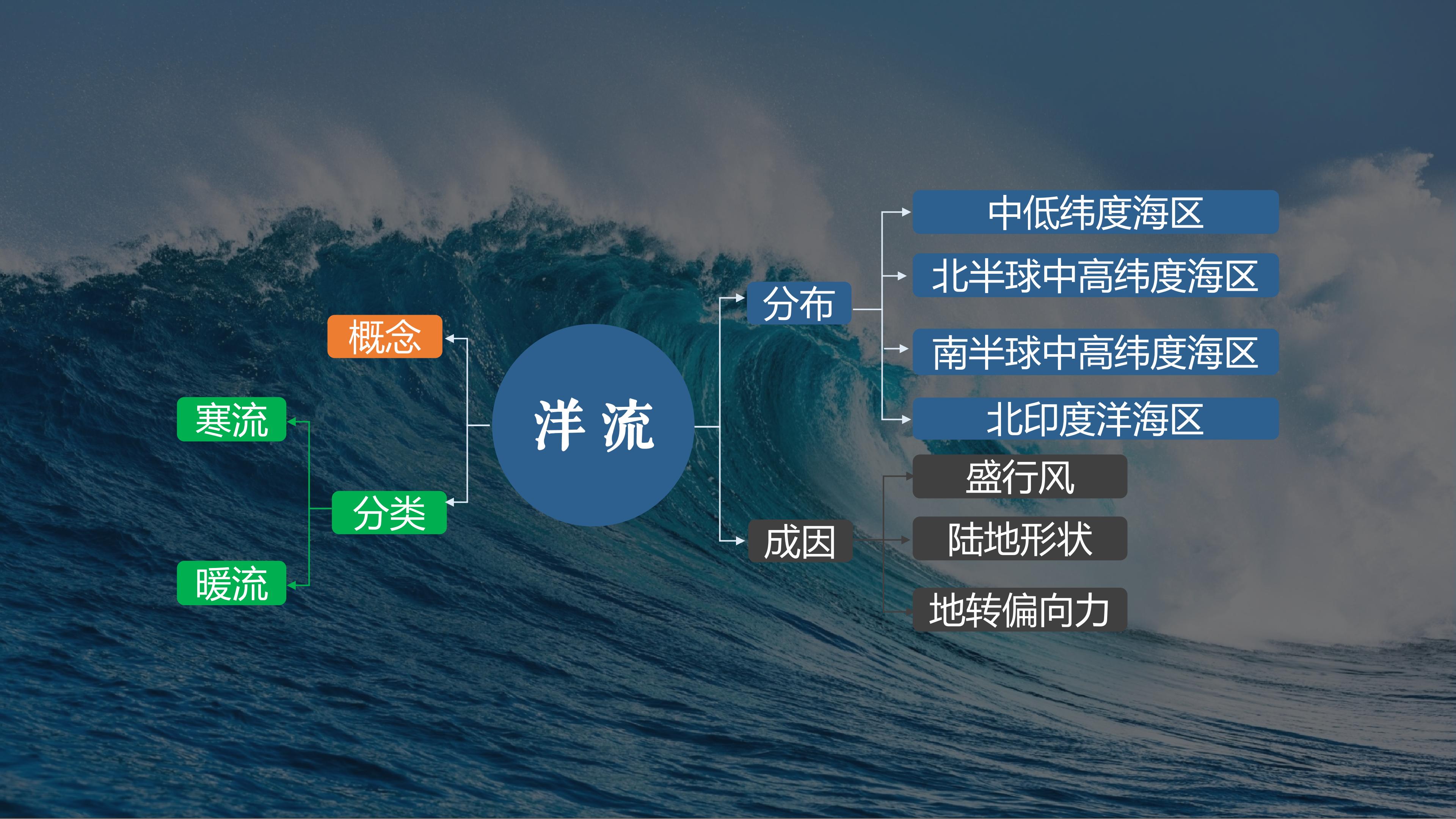 洋 流

概念

分类

寒流

暖流

分布

中低纬度海区

北半球中高纬度海区

南半球中高纬度海区

北印度洋海区

成因

盛行风

陆地形状

地转偏向力